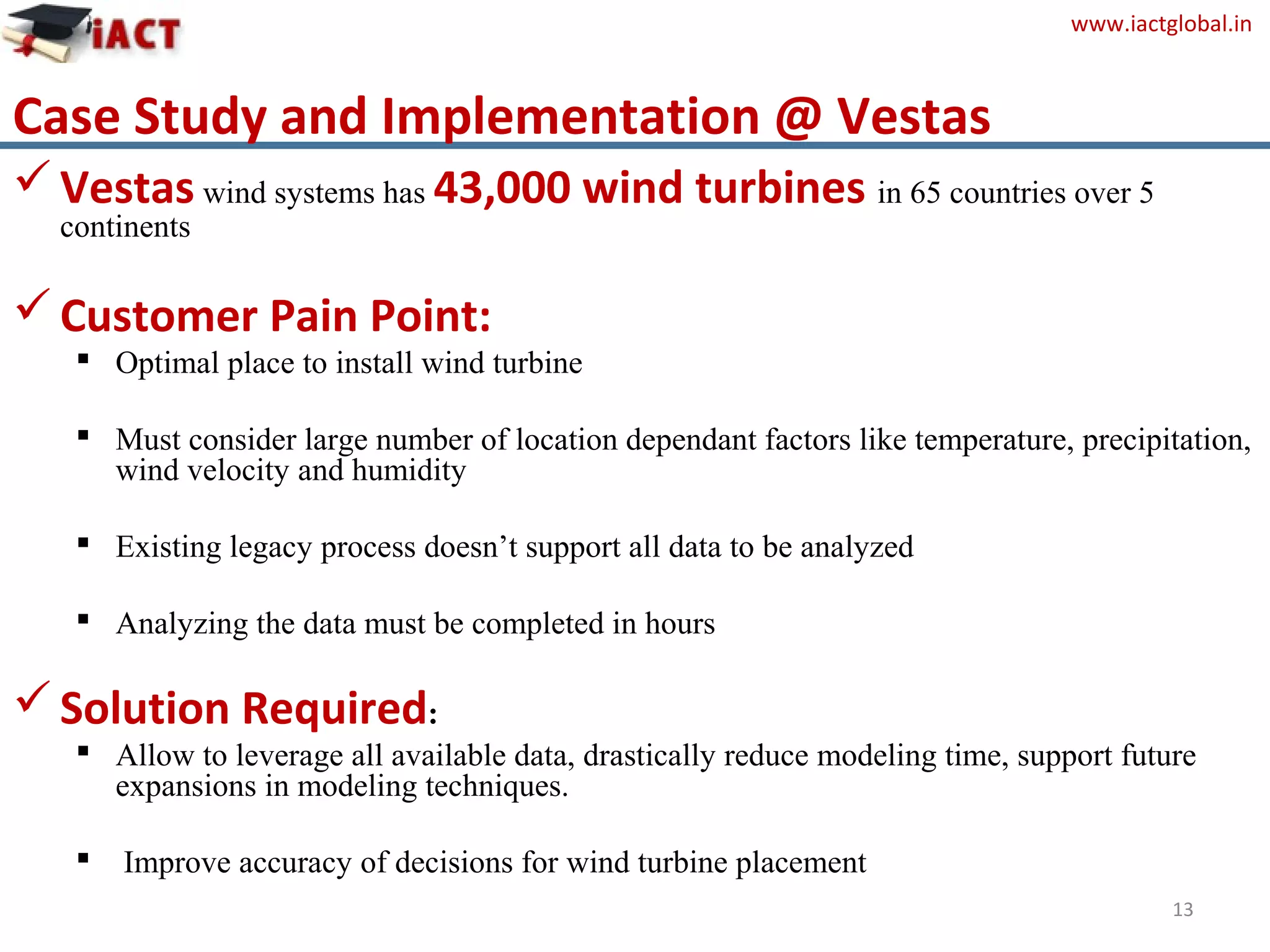 iACT

www.iactglobal.in

Case Study and Implementation @ Vestas

✓ Vestas wind systems has 43,000 wind turbines in 65 countries over 5 continents

✓ Customer Pain Point:

▪ Optimal place to install wind turbine

▪ Must consider large number of location dependant factors like temperature, precipitation, wind velocity and humidity

▪ Existing legacy process doesn’t support all data to be analyzed

▪ Analyzing the data must be completed in hours

✓ Solution Required:

▪ Allow to leverage all available data, drastically reduce modeling time, support future expansions in modeling techniques.

▪ Improve accuracy of decisions for wind turbine placement

13